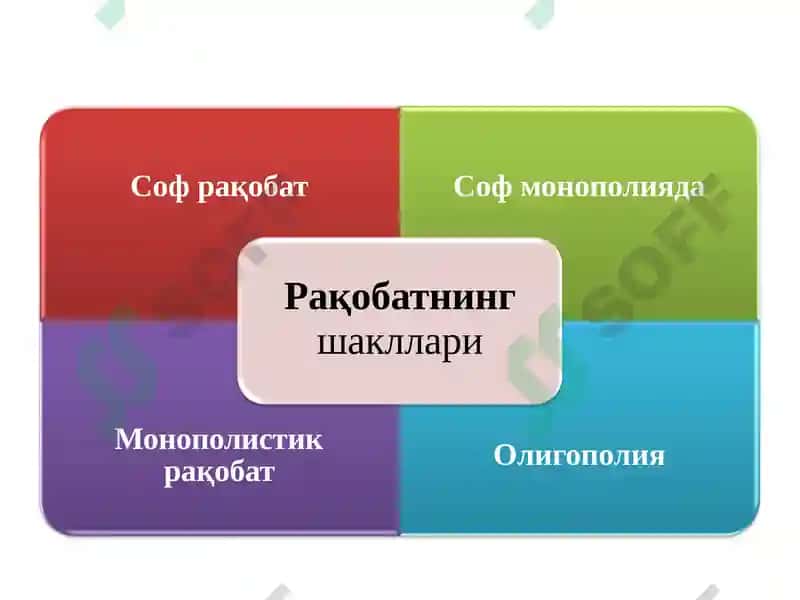 Соф рақобат

Соф монополияда

Рақобатнинг шакллари

Монополистик рақобат

Олигополия

SOFF

SOFF